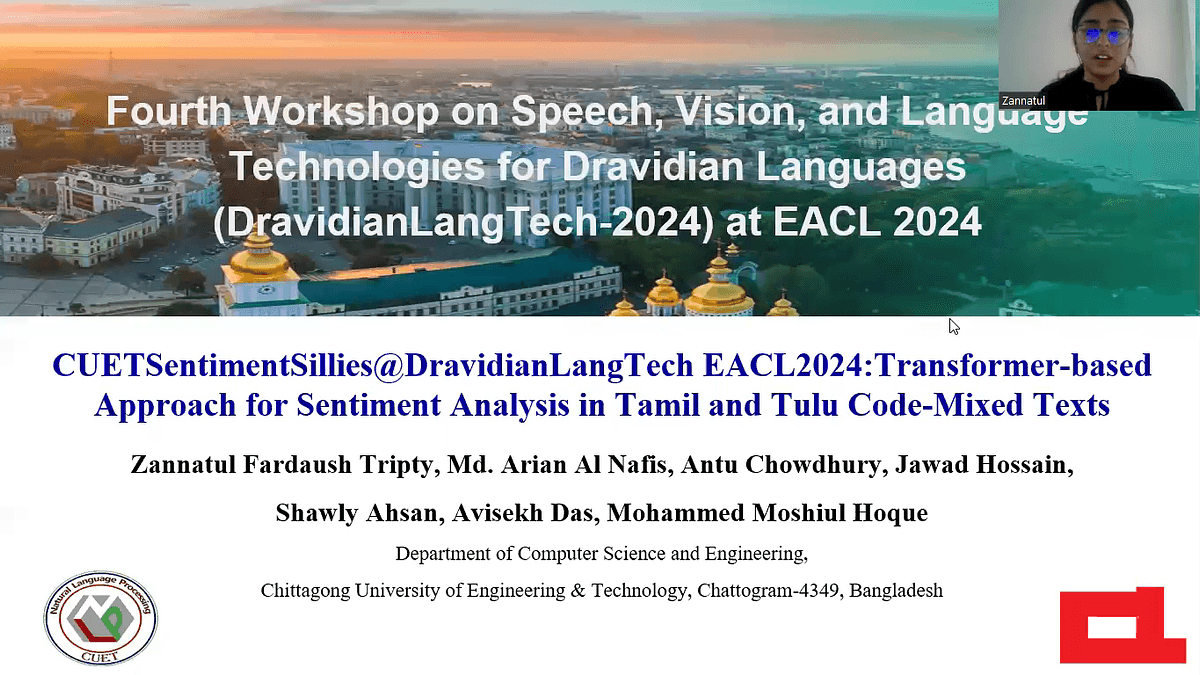 Zannatul

Fourth Workshop on Speech, Vision, and Language Technologies for Dravidian Languages (DravidianLangTech-2024) at EACL 2024

CUETSentimentSillies@DravidianLangTech EACL2024:Transformer-based Approach for Sentiment Analysis in Tamil and Tulu Code-Mixed Texts

Zannatul Fardaush Tripty, Md. Arian Al Nafis, Antu Chowdhury, Jawad Hossain,

Shawly Ahsan, Avisekh Das, Mohammed Moshiul Hoque

Department of Computer Science and Engineering,

Chittagong University of Engineering & Technology, Chattogram-4349, Bangladesh

Natural Language Processing

CUET